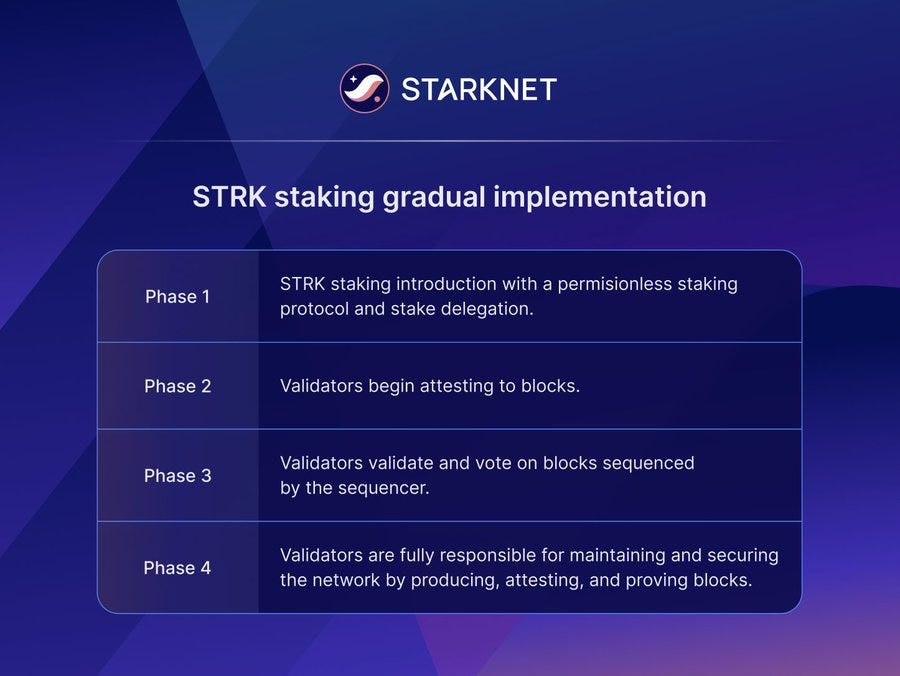 STARKNET

STRK staking gradual implementation

| Phase 1 | STRK staking introduction with a permisionless staking protocol and stake delegation. |
|---|---|
| Phase 2 | Validators begin attesting to blocks. |
| Phase 3 | Validators validate and vote on blocks sequenced by the sequencer. |
| Phase 4 | Validators are fully responsible for maintaining and securing the network by producing, attesting, and proving blocks. |